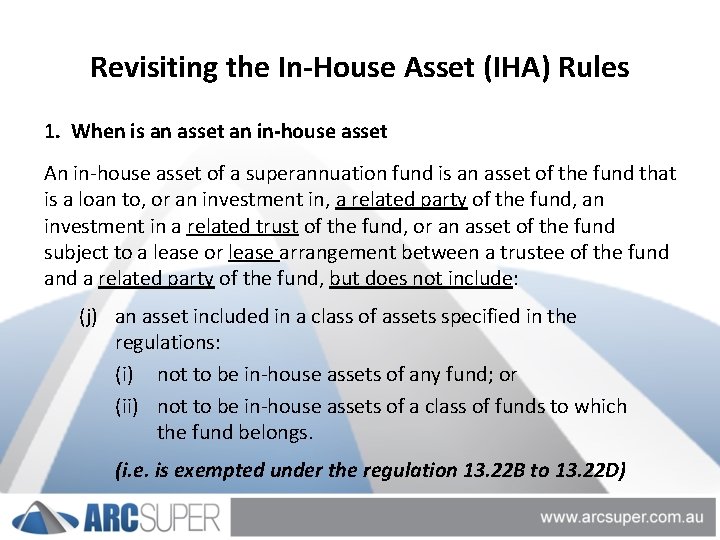 Revisiting the In-House Asset (IHA) Rules

1. When is an asset an in-house asset

An in-house asset of a superannuation fund is an asset of the fund that is a loan to, or an investment in, a related party of the fund, an investment in a related trust of the fund, or an asset of the fund subject to a lease or lease arrangement between a trustee of the fund and a related party of the fund, but does not include:

(j) an asset included in a class of assets specified in the regulations:

(i) not to be in-house assets of any fund; or

(ii) not to be in-house assets of a class of funds to which the fund belongs.

(i.e. is exempted under the regulation 13.22B to 13.22D)

ARCSUPER

www.arcsuper.com.au